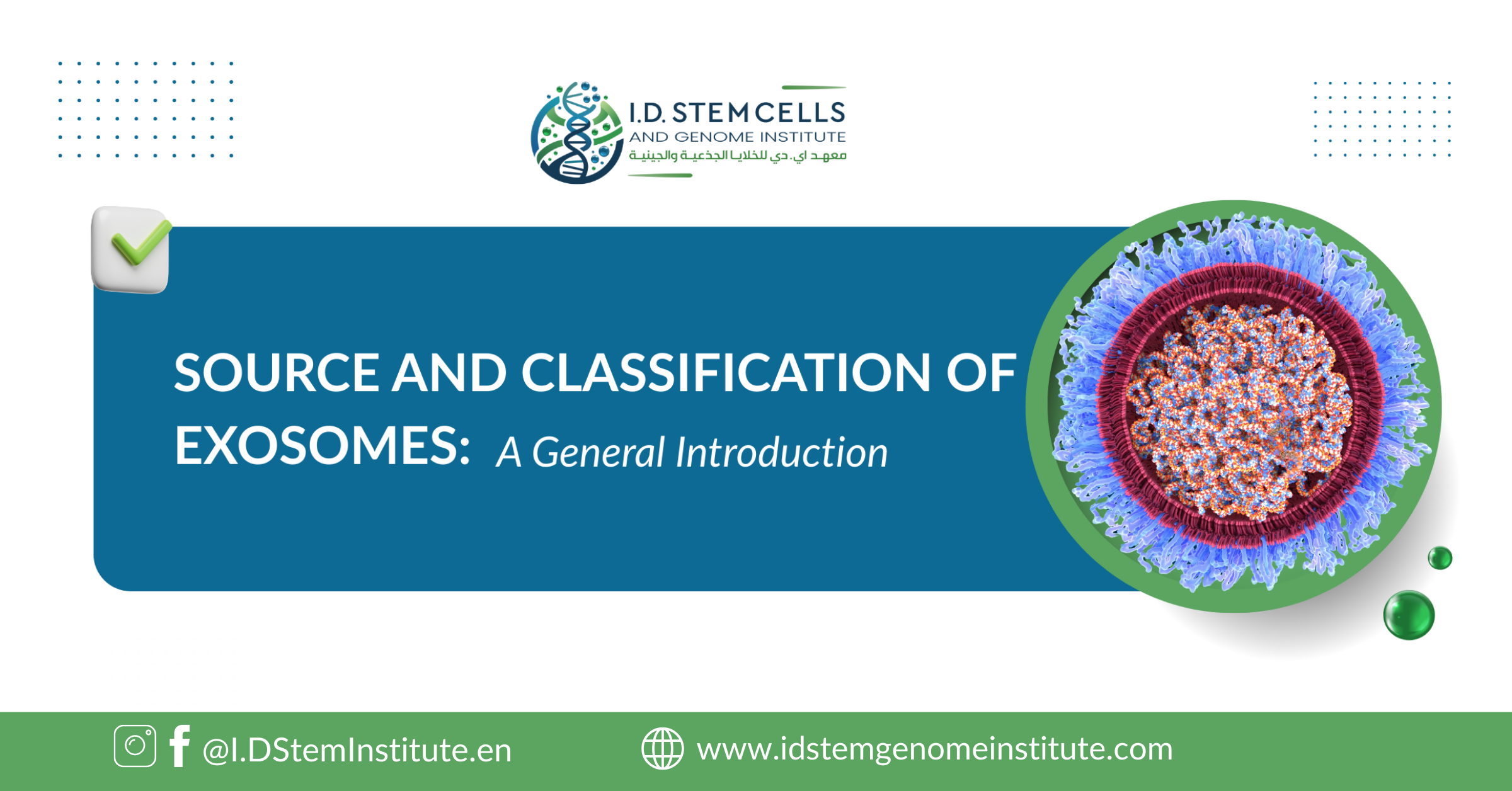 I.D. STEMCELLS
AND GENOME INSTITUTE
معهد اي. دي للخلايا الجذعية والجينية

SOURCE AND CLASSIFICATION OF EXOSOMES: A General Introduction

@I.DStemInstitute.en
www.idstemgenomeinstitute.com